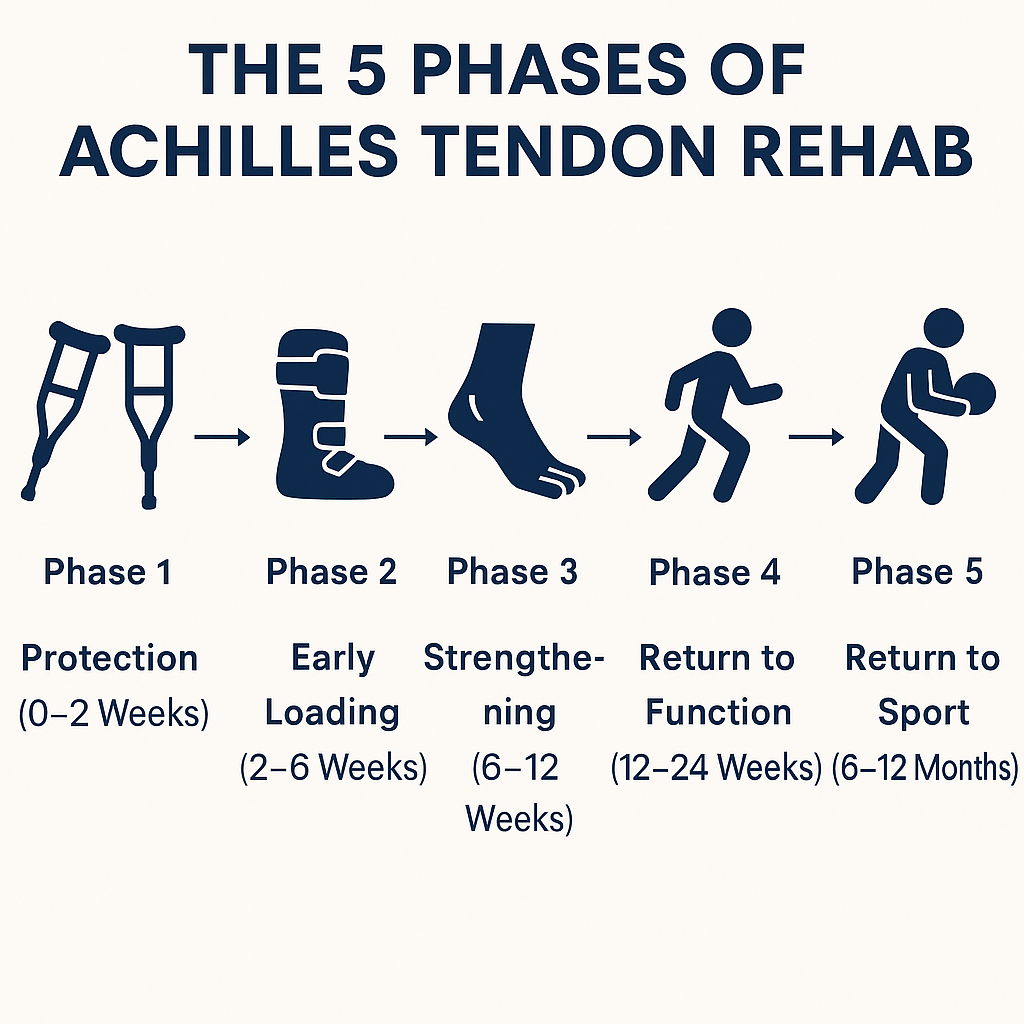 THE 5 PHASES OF ACHILLES TENDON REHAB

Phase 1

Protection (0–2 Weeks)

Phase 2

Early Loading (2–6 Weeks)

Phase 3

Strengthening (6–12 Weeks)

Phase 4

Return to Function (12–24 Weeks)

Phase 5

Return to Sport (6–12 Months)